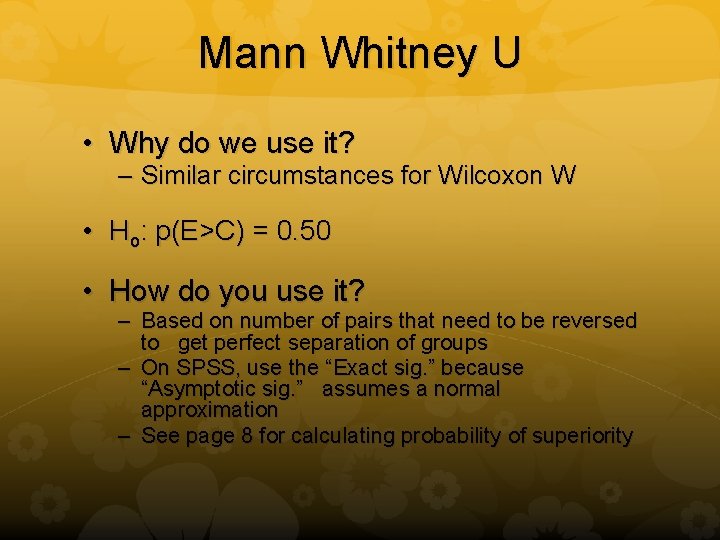 Mann Whitney U

• Why do we use it?
– Similar circumstances for Wilcoxon W

• $H_o$: p(E>C) = 0.50

• How do you use it?
– Based on number of pairs that need to be reversed to get perfect separation of groups
– On SPSS, use the “Exact sig.” because “Asymptotic sig.” assumes a normal approximation
– See page 8 for calculating probability of superiority